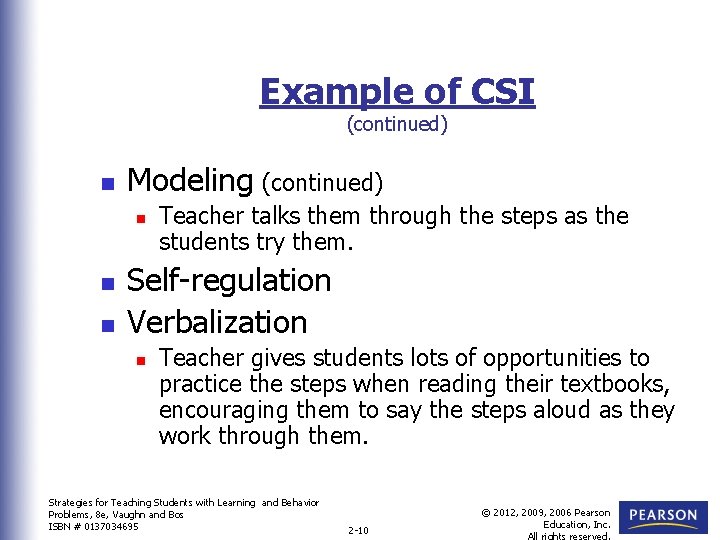 Example of CSI
(continued)

- Modeling (continued)
  - Teacher talks them through the steps as the students try them.
- Self-regulation
- Verbalization
  - Teacher gives students lots of opportunities to practice the steps when reading their textbooks, encouraging them to say the steps aloud as they work through them.

Strategies for Teaching Students with Learning and Behavior Problems, 8e, Vaughn and Bos
ISBN # 0137034695

2-10

© 2012, 2009, 2006 Pearson Education, Inc.
All rights reserved.

PEARSON